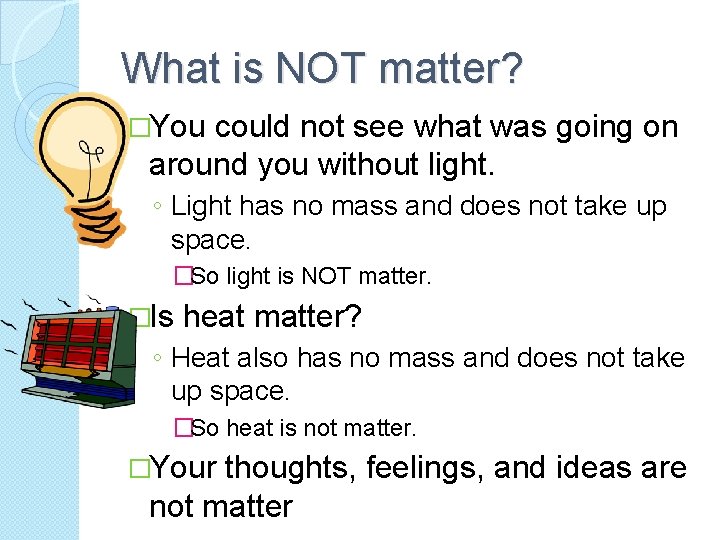 What is NOT matter?

□You could not see what was going on around you without light.

◦ Light has no mass and does not take up space.

□So light is NOT matter.

□Is heat matter?

◦ Heat also has no mass and does not take up space.

□So heat is not matter.

□Your thoughts, feelings, and ideas are not matter